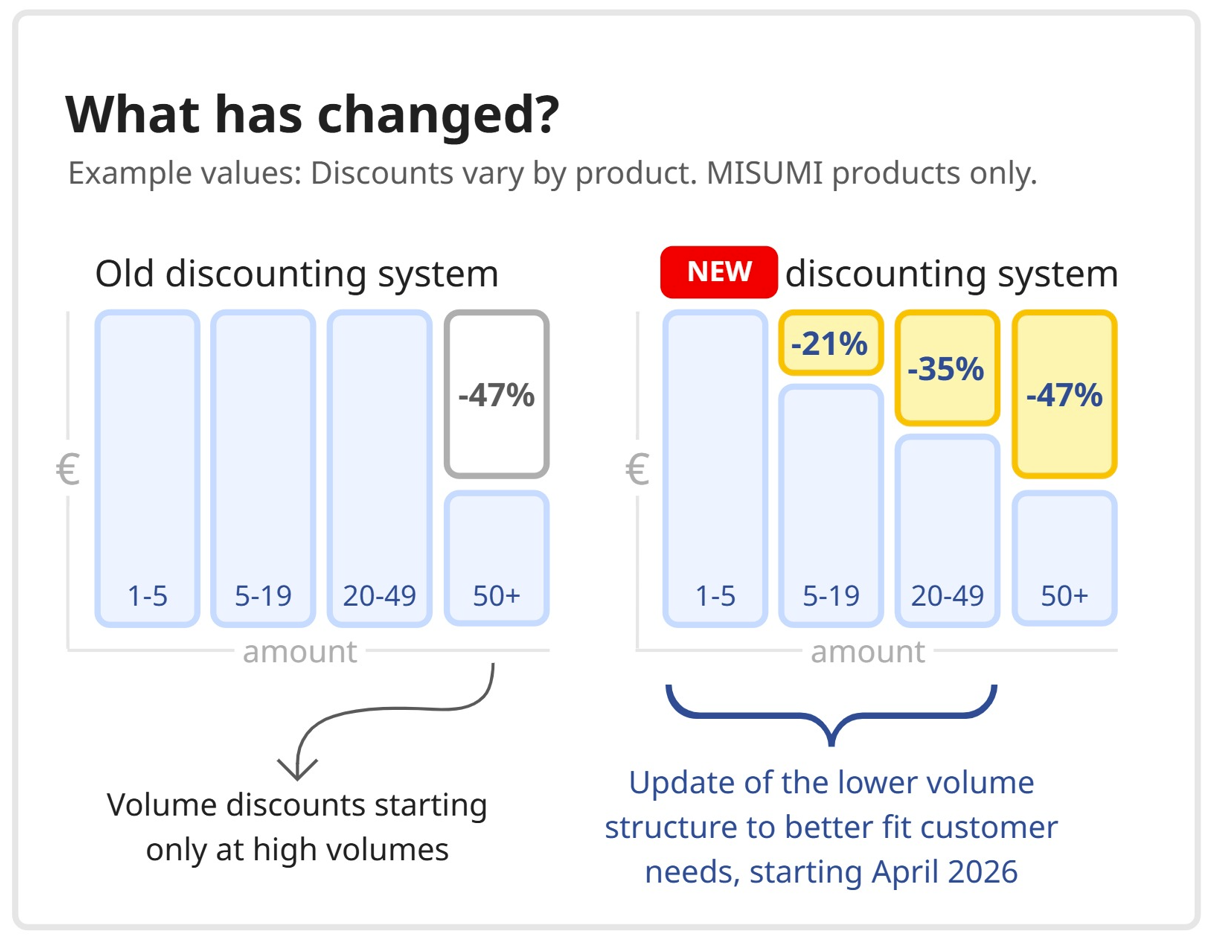 What has changed?

Example values: Discounts vary by product. MISUMI products only.

Old discounting system

€

-47%

1-5

5-19

20-49

50+

amount

Volume discounts starting only at high volumes

NEW discounting system

€

-21%

-35%

-47%

1-5

5-19

20-49

50+

amount

Update of the lower volume structure to better fit customer needs, starting April 2026